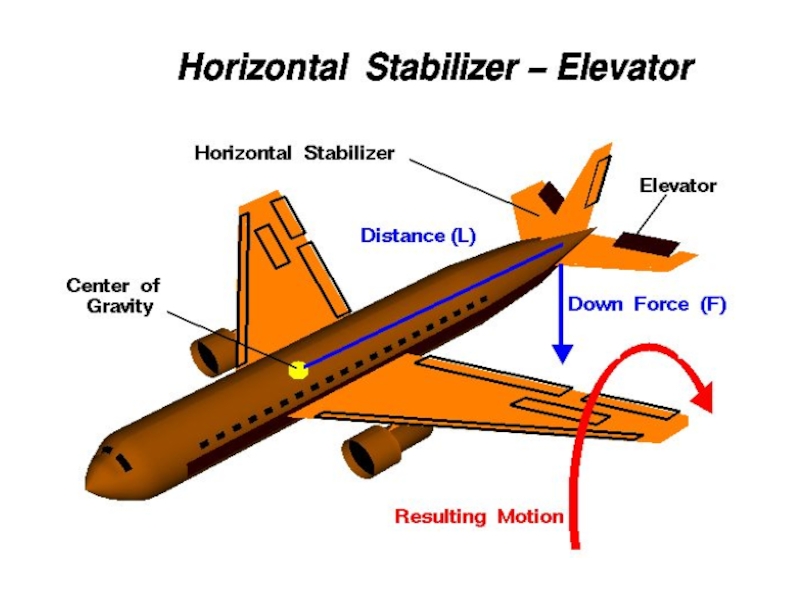 Horizontal Stabilizer – Elevator

Horizontal Stabilizer

Elevator

Distance (L)

Center of Gravity

Down Force (F)

Resulting Motion